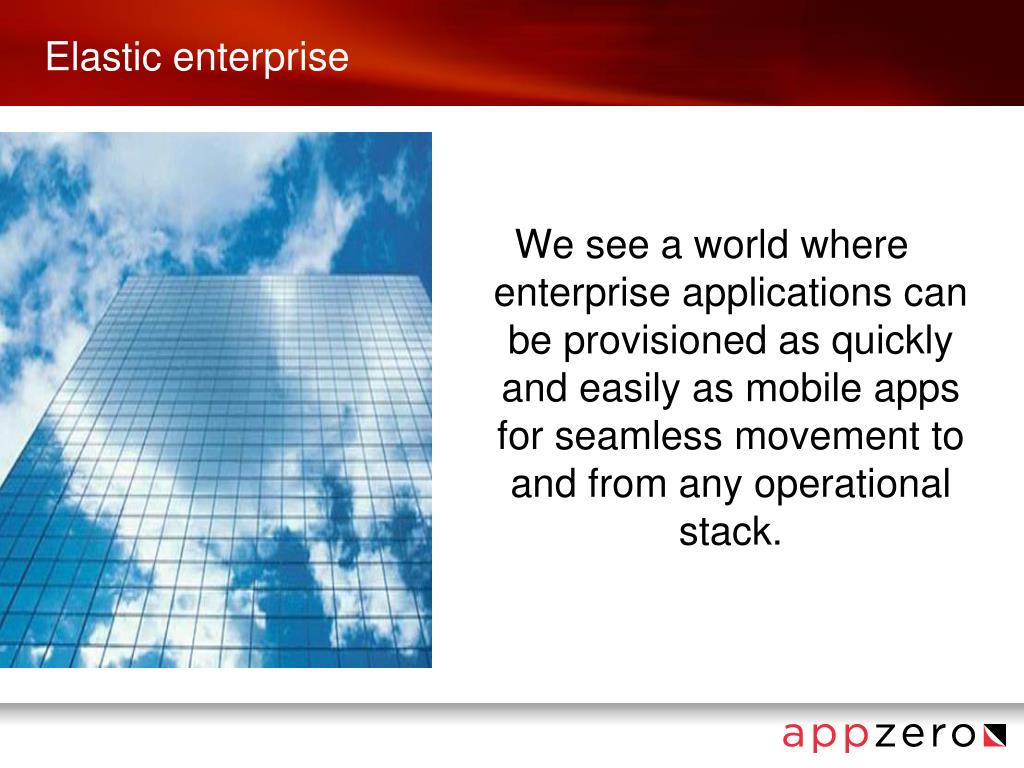 Elastic enterprise

We see a world where enterprise applications can be provisioned as quickly and easily as mobile apps for seamless movement to and from any operational stack.

appzero